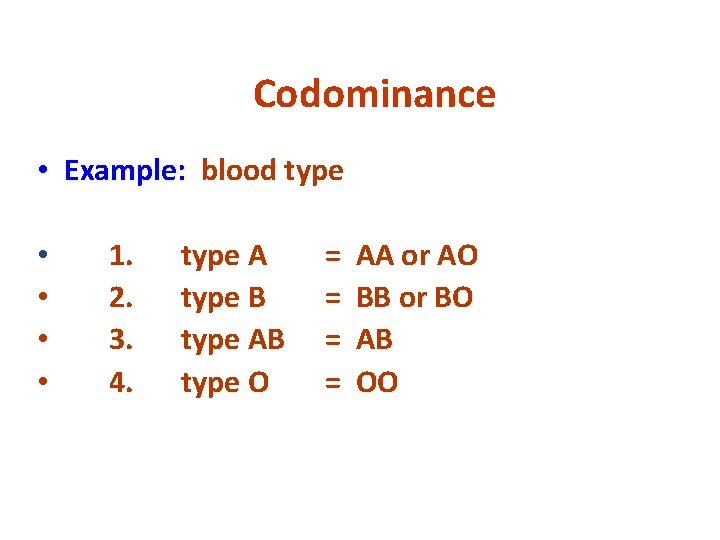 Codominance

• Example: blood type

• 1. type A = AA or AO
• 2. type B = BB or BO
• 3. type AB = AB
• 4. type O = OO